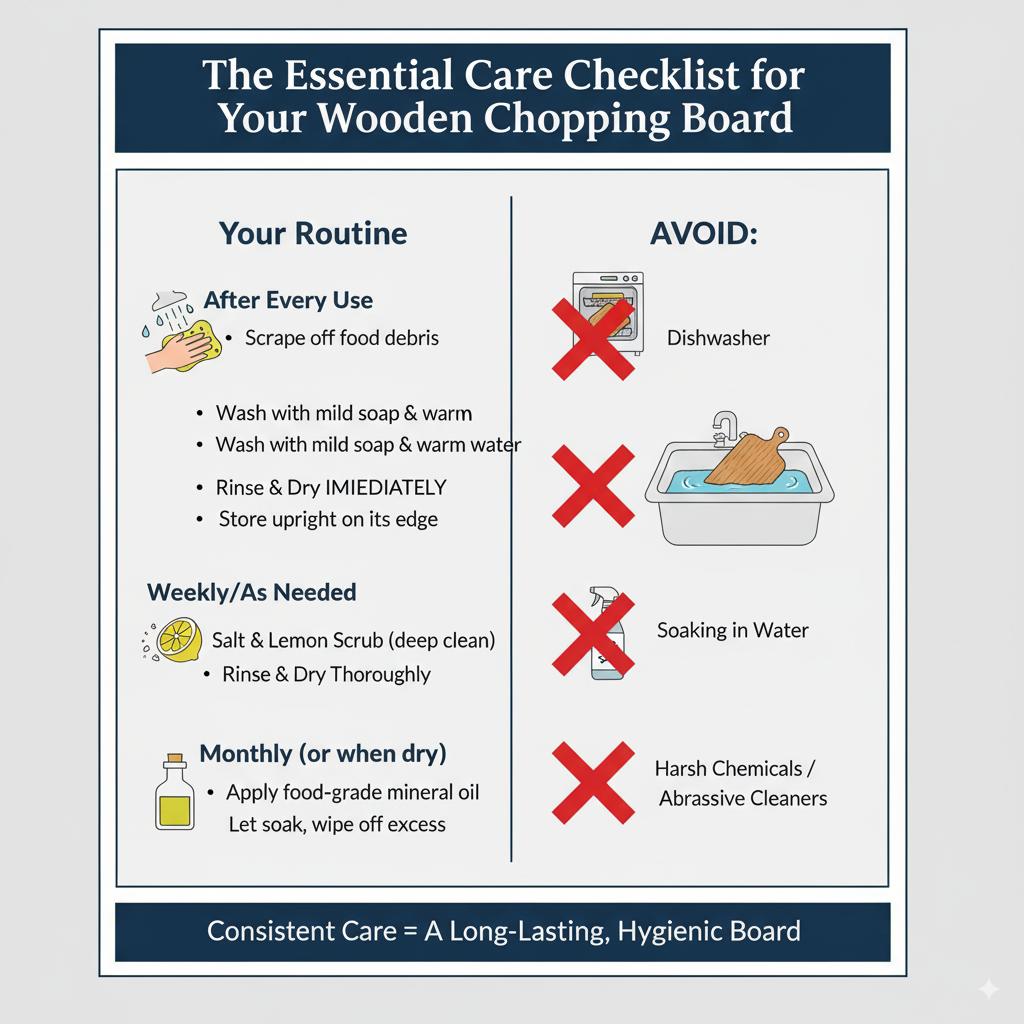 The Essential Care Checklist for Your Wooden Chopping Board

Your Routine

After Every Use
• Scrape off food debris

• Wash with mild soap & warm
• Wash with mild soap & warm water

• Rinse & Dry IMIEDIATELY
• Store upright on its edge

Weekly/As Needed
Salt & Lemon Scrub (deep clean)
• Rinse & Dry Thoroughly

Monthly (or when dry)
• Apply food-grade mineral oil
Let soak, wipe off excess

AVOID:

Dishwasher

Soaking in Water

Harsh Chemicals / Abrassive Cleaners

Consistent Care = A Long-Lasting, Hygienic Board